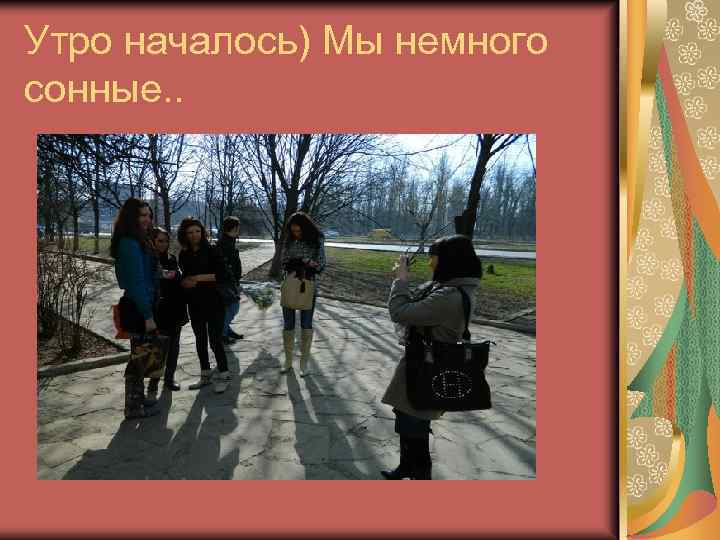 Утро началось) Мы немного сонные..